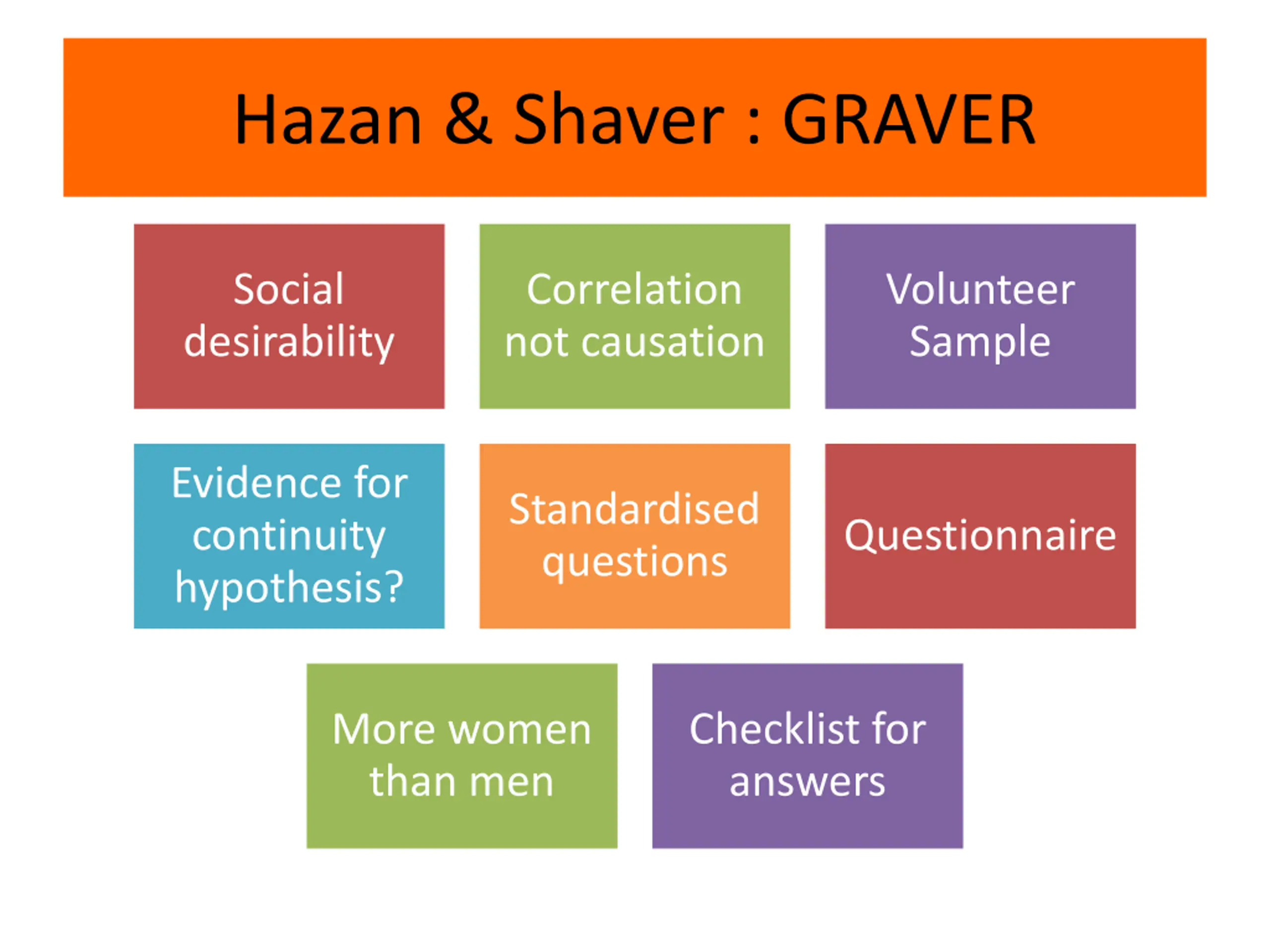 Hazan & Shaver : GRAVER

Social desirability

Correlation not causation

Volunteer Sample

Evidence for continuity hypothesis?

Standardised questions

Questionnaire

More women than men

Checklist for answers